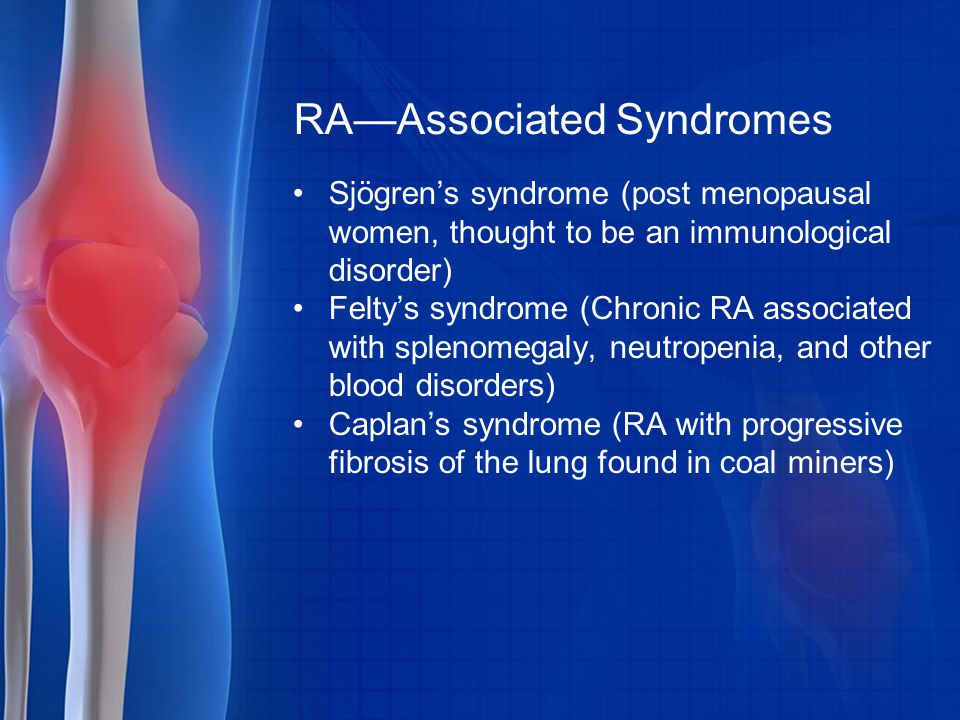 RA—Associated Syndromes

• Sjögren’s syndrome (post menopausal women, thought to be an immunological disorder)
• Felty’s syndrome (Chronic RA associated with splenomegaly, neutropenia, and other blood disorders)
• Caplan’s syndrome (RA with progressive fibrosis of the lung found in coal miners)